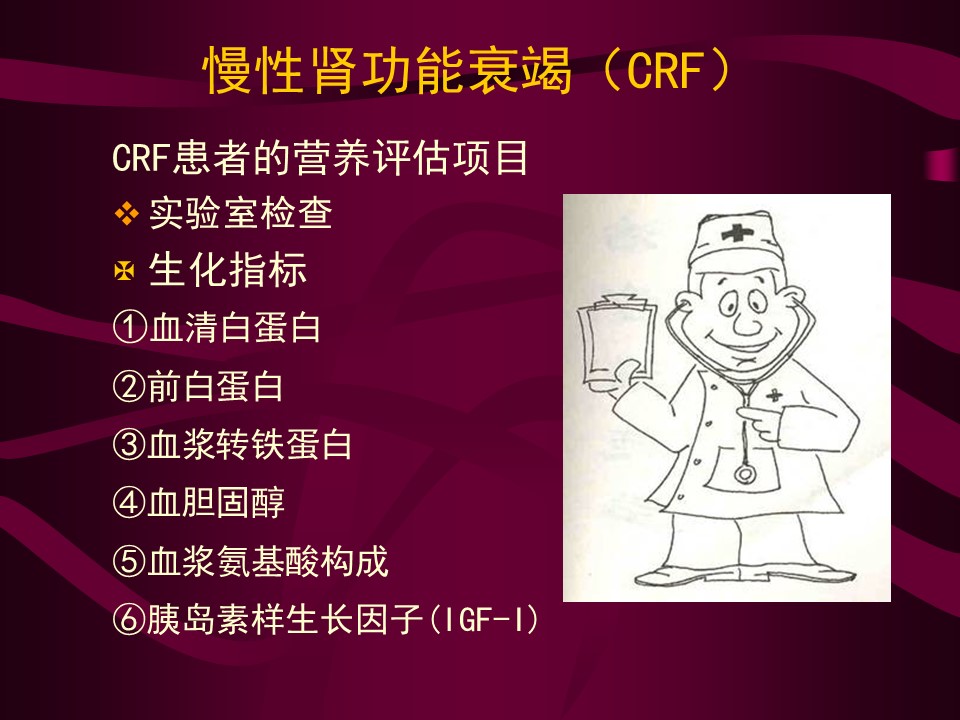 慢性肾功能衰竭（CRF）

CRF患者的营养评估项目

❖ 实验室检查

✠ 生化指标

①血清白蛋白

②前白蛋白

③血浆转铁蛋白

④血胆固醇

⑤血浆氨基酸构成

⑥胰岛素样生长因子(IGF-I)